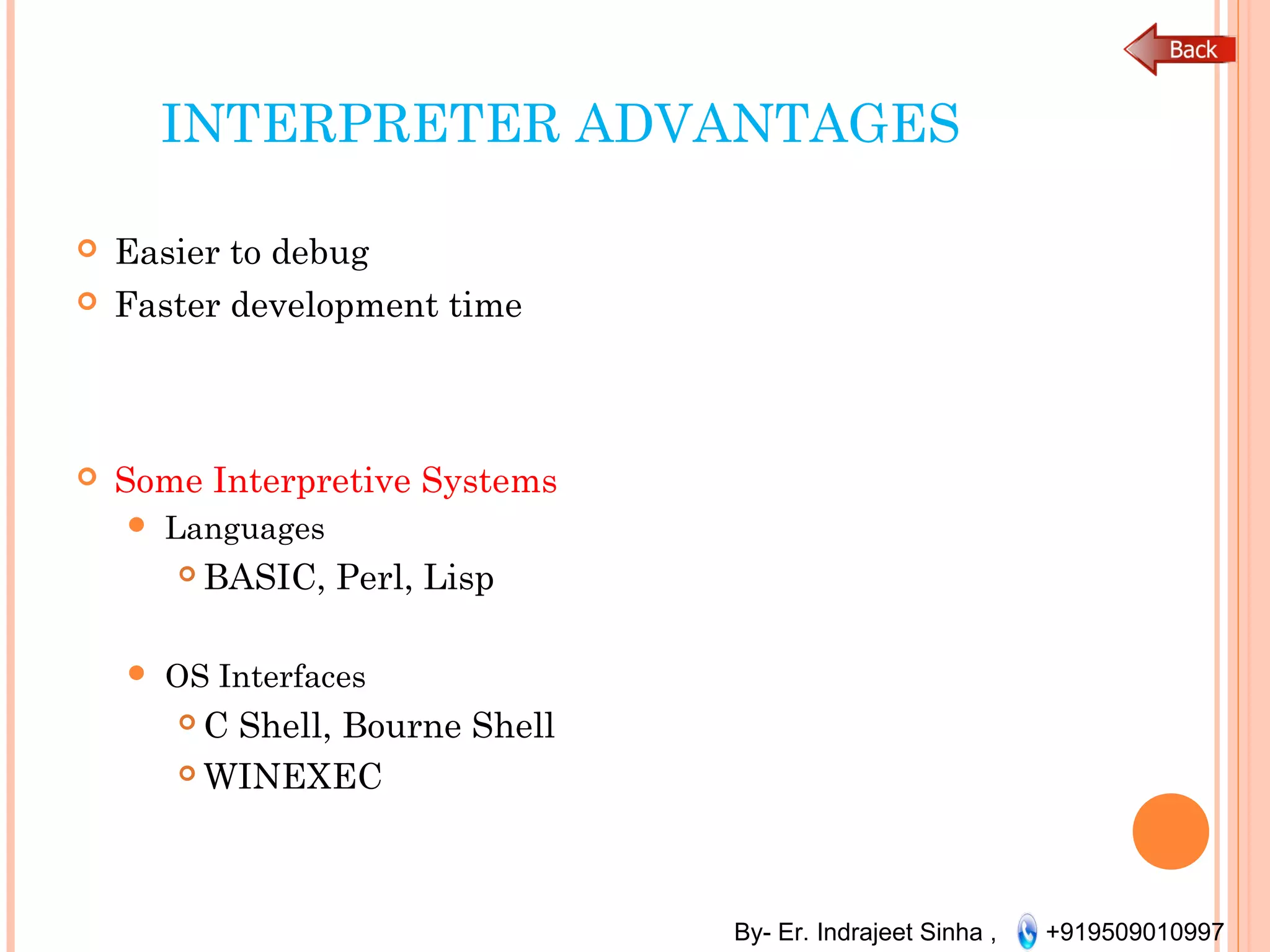 Back

INTERPRETER ADVANTAGES

Easier to debug
Faster development time

Some Interpretive Systems
Languages
BASIC, Perl, Lisp

OS Interfaces
C Shell, Bourne Shell
WINEXEC

By- Er. Indrajeet Sinha , +919509010997